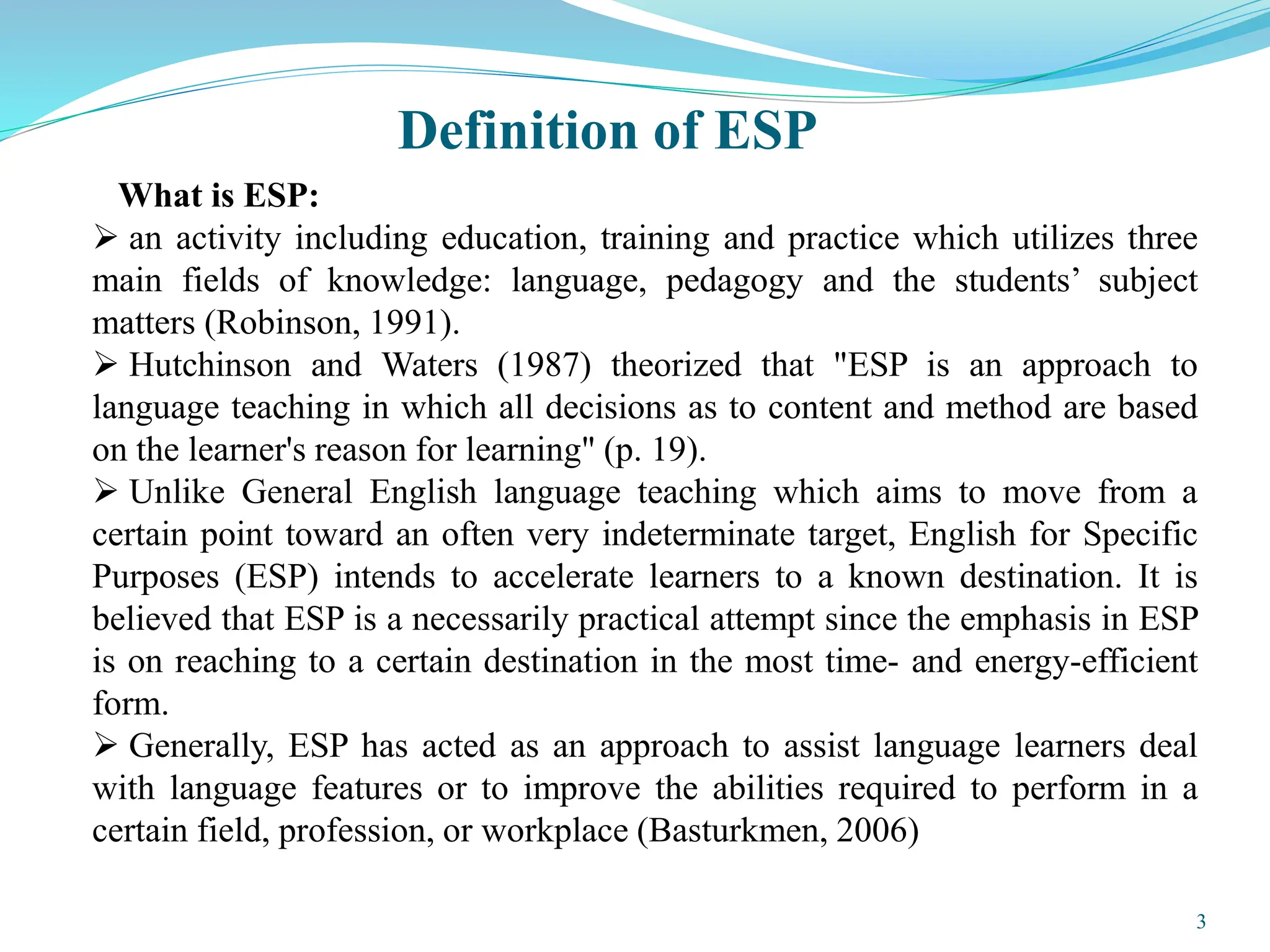 Definition of ESP

What is ESP:

➢ an activity including education, training and practice which utilizes three main fields of knowledge: language, pedagogy and the students’ subject matters (Robinson, 1991).

➢ Hutchinson and Waters (1987) theorized that "ESP is an approach to language teaching in which all decisions as to content and method are based on the learner's reason for learning" (p. 19).

➢ Unlike General English language teaching which aims to move from a certain point toward an often very indeterminate target, English for Specific Purposes (ESP) intends to accelerate learners to a known destination. It is believed that ESP is a necessarily practical attempt since the emphasis in ESP is on reaching to a certain destination in the most time- and energy-efficient form.

➢ Generally, ESP has acted as an approach to assist language learners deal with language features or to improve the abilities required to perform in a certain field, profession, or workplace (Basturkmen, 2006)

3